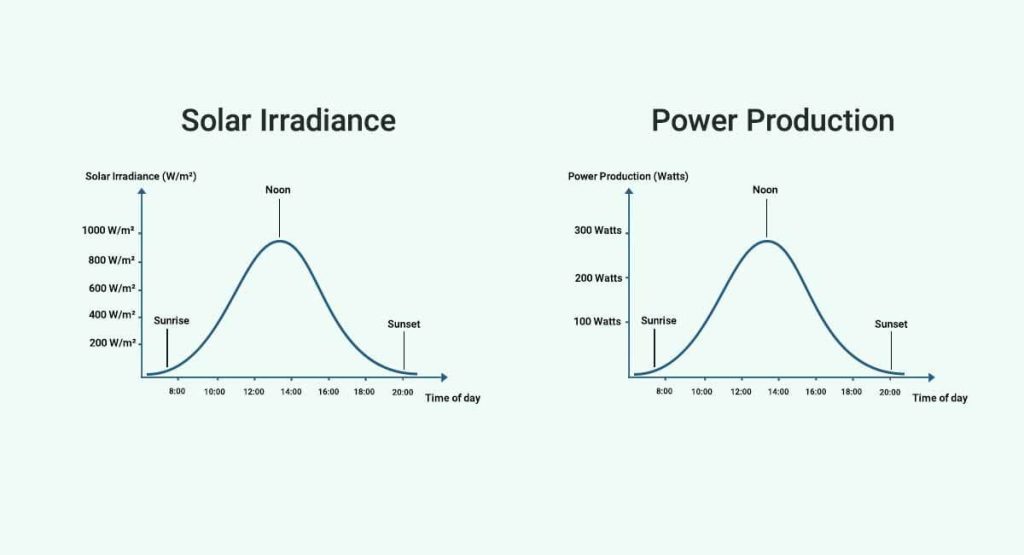 Solar Irradiance

Solar Irradiance (W/m²)

Noon

1000 W/m²
800 W/m²
600 W/m²
400 W/m²
200 W/m²

Sunrise

Sunset

8:00
10:00
12:00
14:00
16:00
18:00
20:00

Time of day

Power Production

Power Production (Watts)

Noon

300 Watts
200 Watts
100 Watts

Sunrise

Sunset

8:00
10:00
12:00
14:00
16:00
18:00
20:00

Time of day